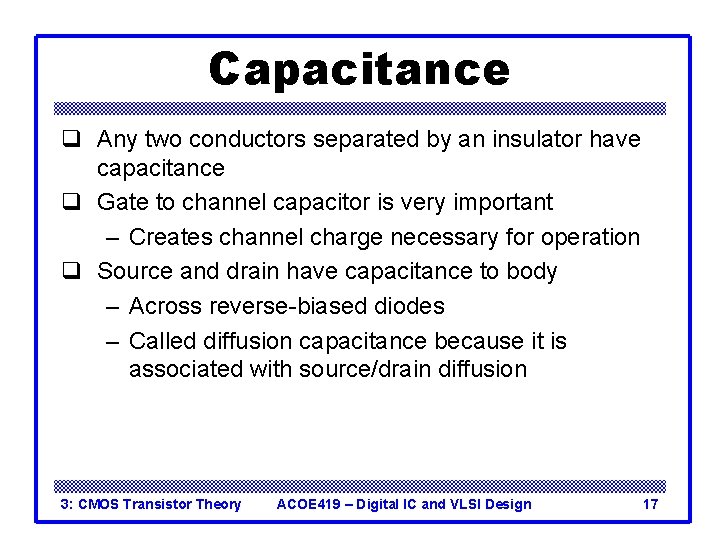 Capacitance

❑ Any two conductors separated by an insulator have capacitance

❑ Gate to channel capacitor is very important
– Creates channel charge necessary for operation

❑ Source and drain have capacitance to body
– Across reverse-biased diodes
– Called diffusion capacitance because it is associated with source/drain diffusion

3: CMOS Transistor Theory ACOE419 – Digital IC and VLSI Design 17